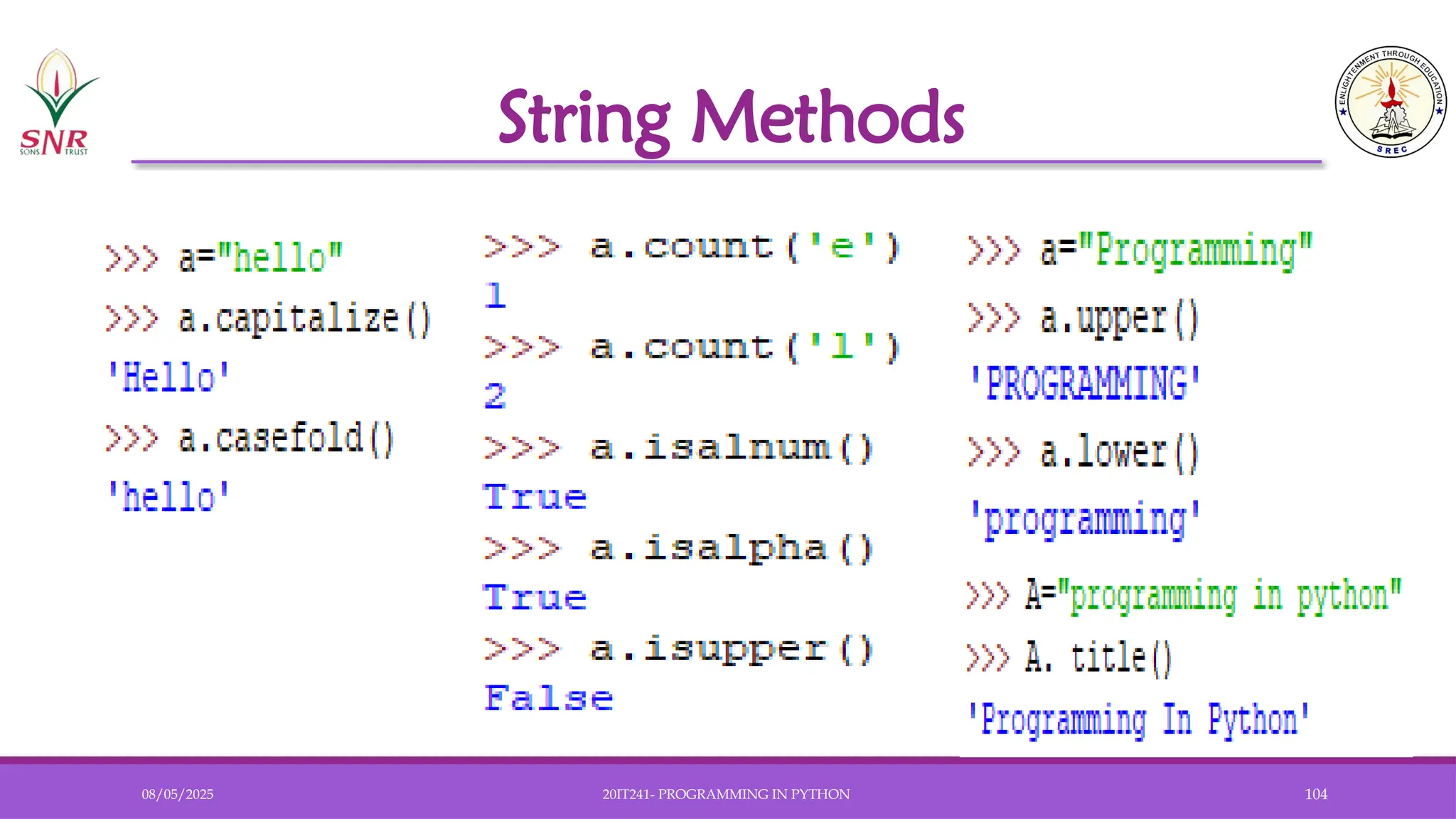 SNR SONS TRUST

String Methods

ENLIGHTENMENT THROUGH EDUCATION SREC

>>> a="hello"
>>> a.capitalize()
'Hello'
>>> a.casefold()
'hello'

>>> a.count('e')
1
>>> a.count('l')
2
>>> a.isalnum()
True
>>> a.isalpha()
True
>>> a.isupper()
False

>>> a="Programming"
>>> a.upper()
'PROGRAMMING'
>>> a.lower()
'programming'
>>> A="programming in python"
>>> A. title()
'Programming In Python'

08/05/2025

20IT241- PROGRAMMING IN PYTHON

104